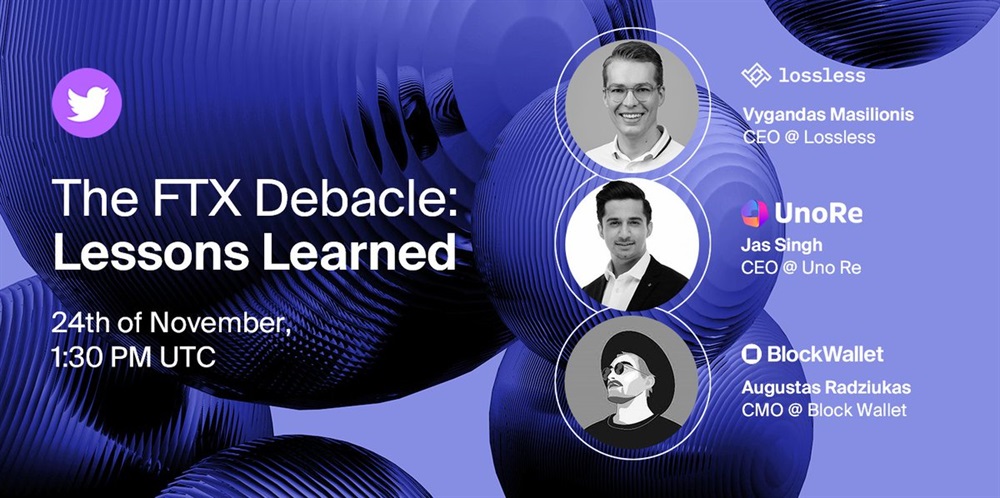 The FTX Debacle:
Lessons Learned

24th of November,
1:30 PM UTC

lossless
Vygandas Masilionis
CEO @ Lossless

UnoRe
Jas Singh
CEO @ Uno Re

BlockWallet
Augustas Radziukas
CMO @ Block Wallet